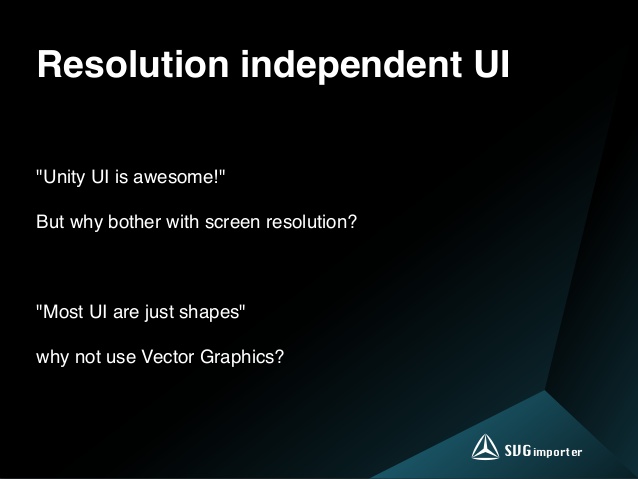 Resolution independent UI

"Unity UI is awesome!"

But why bother with screen resolution?

"Most UI are just shapes"

why not use Vector Graphics?

SVG importer